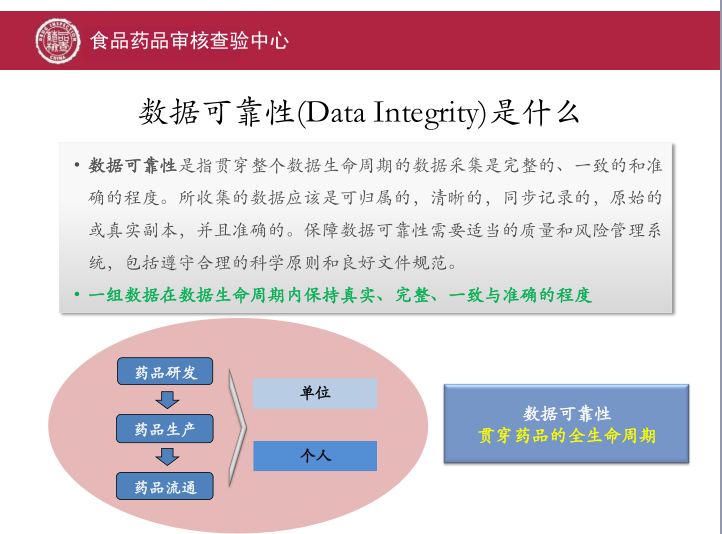 食品药品审核查验中心

数据可靠性(Data Integrity)是什么

• 数据可靠性是指贯穿整个数据生命周期的数据采集是完整的、一致的和准确的程度。所收集的数据应该是可归属的，清晰的，同步记录的，原始的或真实副本，并且准确的。保障数据可靠性需要适当的质量和风险管理系统，包括遵守合理的科学原则和良好文件规范。

• 一组数据在数据生命周期内保持真实、完整、一致与准确的程度

药品研发

药品生产

药品流通

单位

个人

数据可靠性
贯穿药品的全生命周期